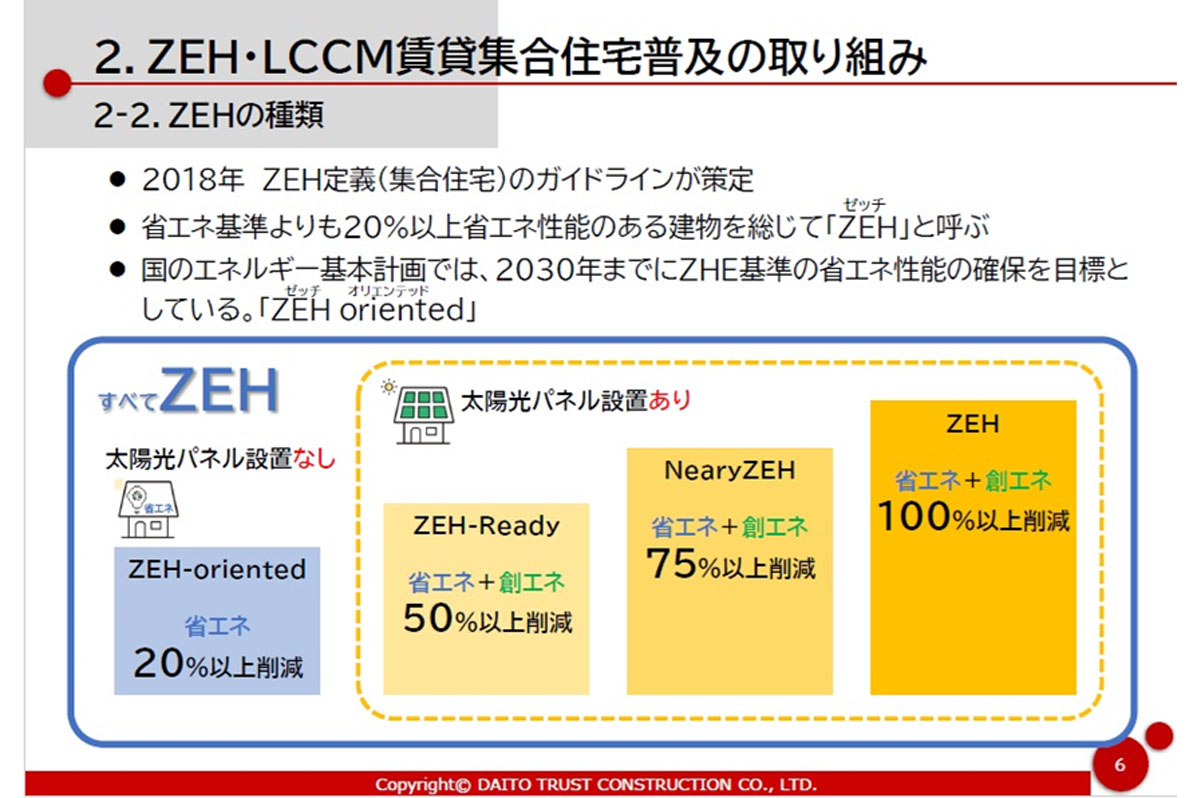 2. ZEH・LCCM賃貸集合住宅普及の取り組み

2-2. ZEHの種類

● 2018年 ZEH定義(集合住宅)のガイドラインが策定

● 省エネ基準よりも20%以上省エネ性能のある建物を総じて「ZEH(ゼッチ)」と呼ぶ

● 国のエネルギー基本計画では、2030年までにZHE基準の省エネ性能の確保を目標としている。「ZEH(ゼッチ) oriented(オリエンテッド)」

すべてZEH

太陽光パネル設置なし

省エネ

ZEH-oriented

省エネ

20%以上削減

太陽光パネル設置あり

ZEH-Ready

省エネ+創エネ

50%以上削減

NearyZEH

省エネ+創エネ

75%以上削減

ZEH

省エネ+創エネ

100%以上削減

Copyright© DAITO TRUST CONSTRUCTION CO., LTD.

6